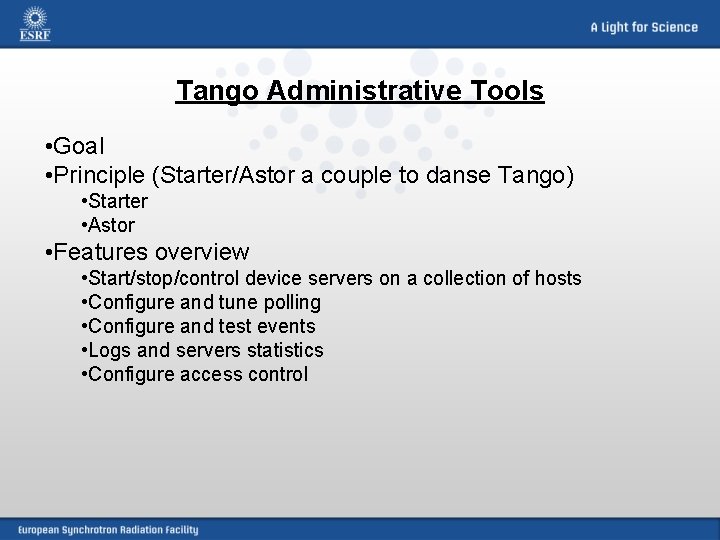 ESRF

A Light for Science

Tango Administrative Tools

•Goal
•Principle (Starter/Astor a couple to danse Tango)
•Starter
•Astor
•Features overview
•Start/stop/control device servers on a collection of hosts
•Configure and tune polling
•Configure and test events
•Logs and servers statistics
•Configure access control

European Synchrotron Radiation Facility